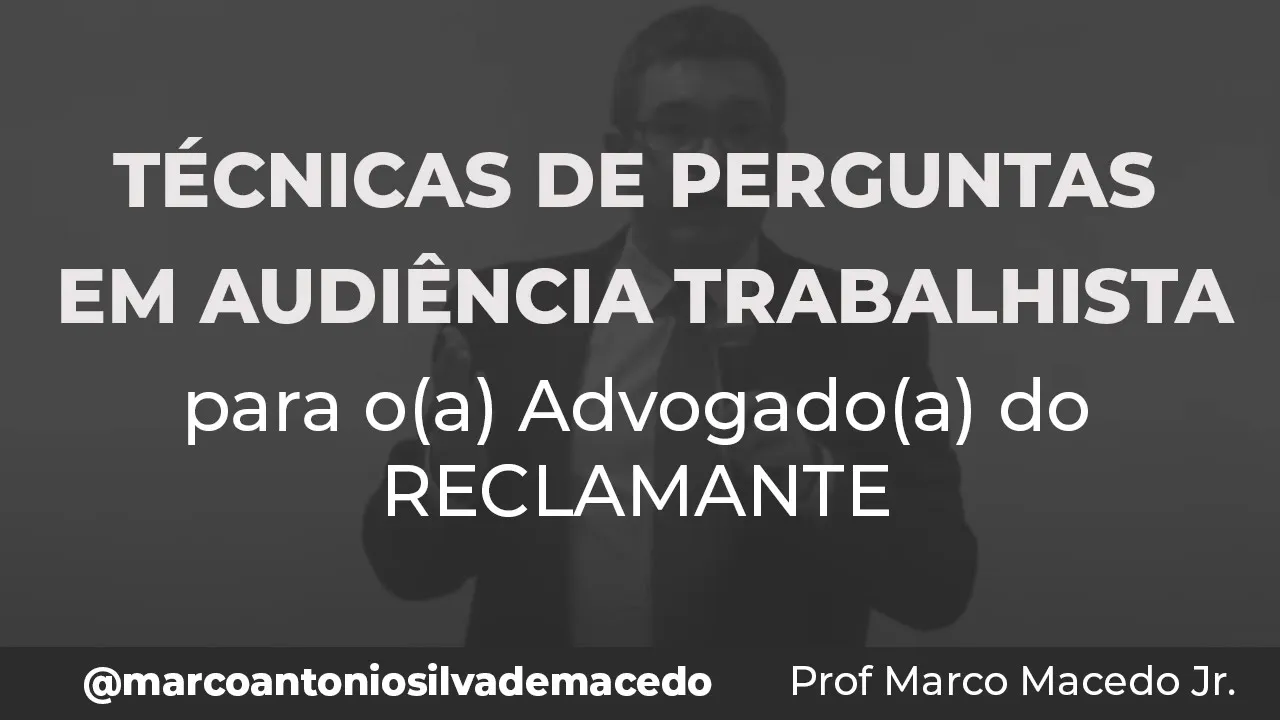 TÉCNICAS DE PERGUNTAS EM AUDIÊNCIA TRABALHISTA

para o(a) Advogado(a) do RECLAMANTE

@marcoantoniosilvademacedo

Prof Marco Macedo Jr.